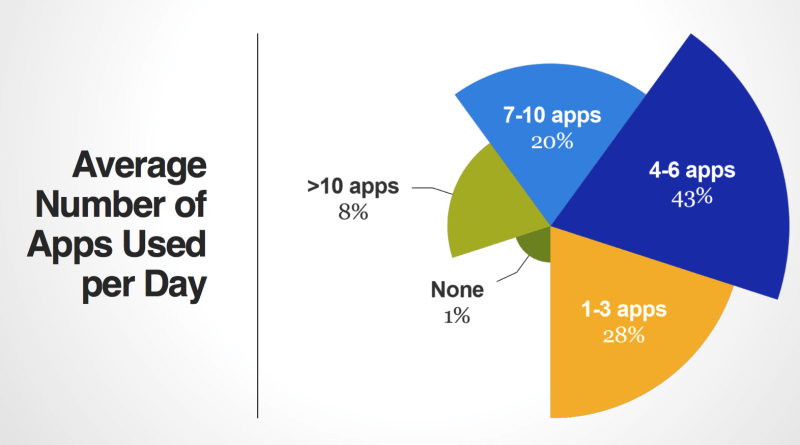 Average Number of Apps Used per Day

7-10 apps
20%

4-6 apps
43%

>10 apps
8%

None
1%

1-3 apps
28%